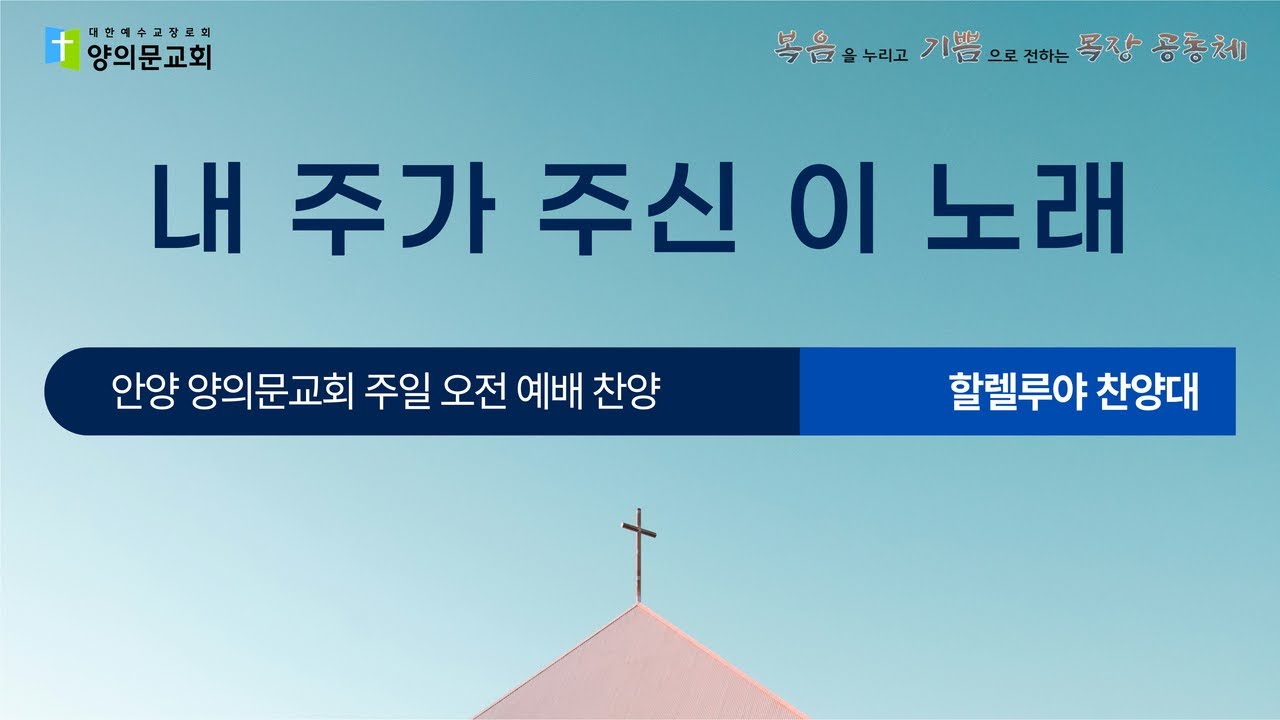 대한예수교장로회
양의문교회

복음을 누리고 기쁨으로 전하는 목장 공동체

내 주가 주신 이 노래

안양 양의문교회 주일 오전 예배 찬양

할렐루야 찬양대